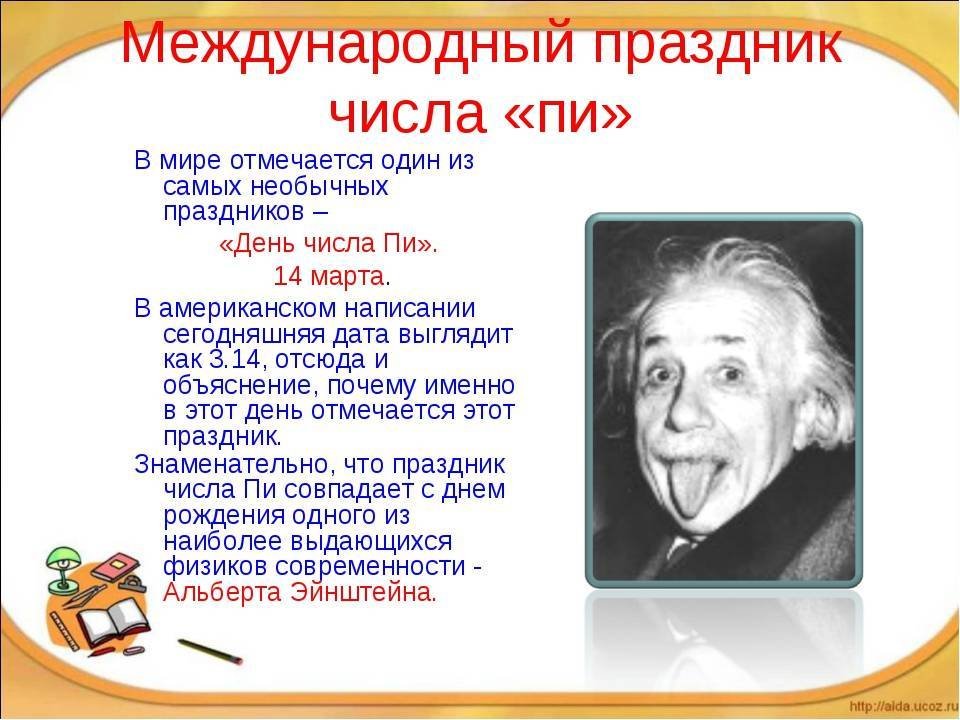 Международный праздник числа «пи»

В мире отмечается один из самых необычных праздников –

«День числа Пи».

14 марта.

В американском написании сегодняшняя дата выглядит как 3.14, отсюда и объяснение, почему именно в этот день отмечается этот праздник.

Знаменательно, что праздник числа Пи совпадает с днем рождения одного из наиболее выдающихся физиков современности - Альберта Эйнштейна.

http://aida.ucoz.ru